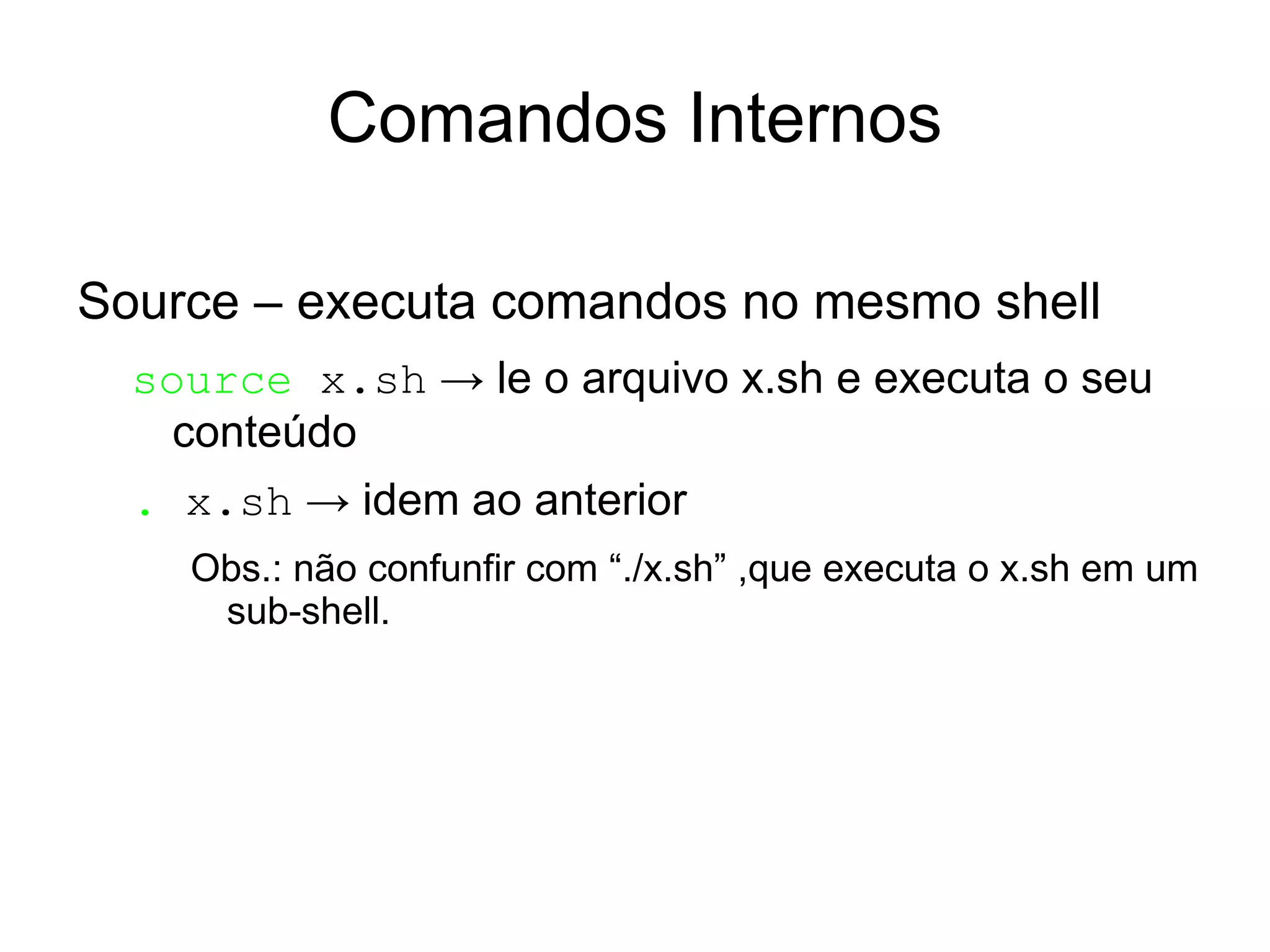 Comandos Internos

Source – executa comandos no mesmo shell

source x.sh → le o arquivo x.sh e executa o seu conteúdo

. x.sh → idem ao anterior

Obs.: não confunfir com “./x.sh” ,que executa o x.sh em um sub-shell.